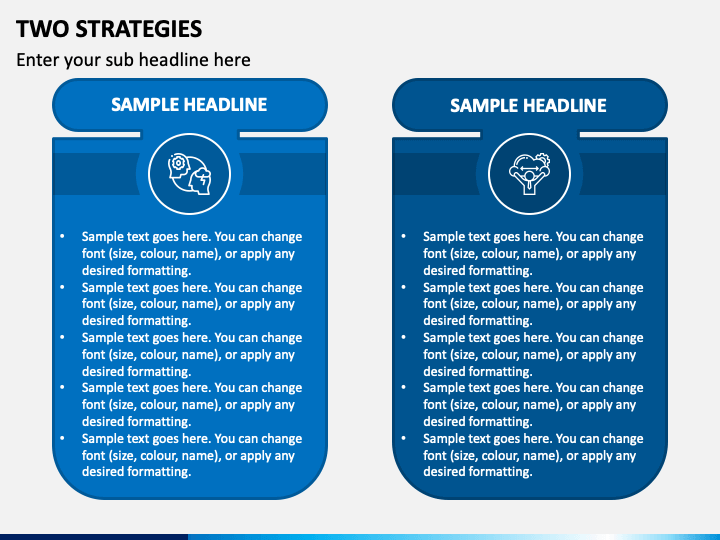 TWO STRATEGIES

Enter your sub headline here

SAMPLE HEADLINE

- Sample text goes here. You can change font (size, colour, name), or apply any desired formatting.
- Sample text goes here. You can change font (size, colour, name), or apply any desired formatting.
- Sample text goes here. You can change font (size, colour, name), or apply any desired formatting.
- Sample text goes here. You can change font (size, colour, name), or apply any desired formatting.
- Sample text goes here. You can change font (size, colour, name), or apply any desired formatting.

SAMPLE HEADLINE

- Sample text goes here. You can change font (size, colour, name), or apply any desired formatting.
- Sample text goes here. You can change font (size, colour, name), or apply any desired formatting.
- Sample text goes here. You can change font (size, colour, name), or apply any desired formatting.
- Sample text goes here. You can change font (size, colour, name), or apply any desired formatting.
- Sample text goes here. You can change font (size, colour, name), or apply any desired formatting.